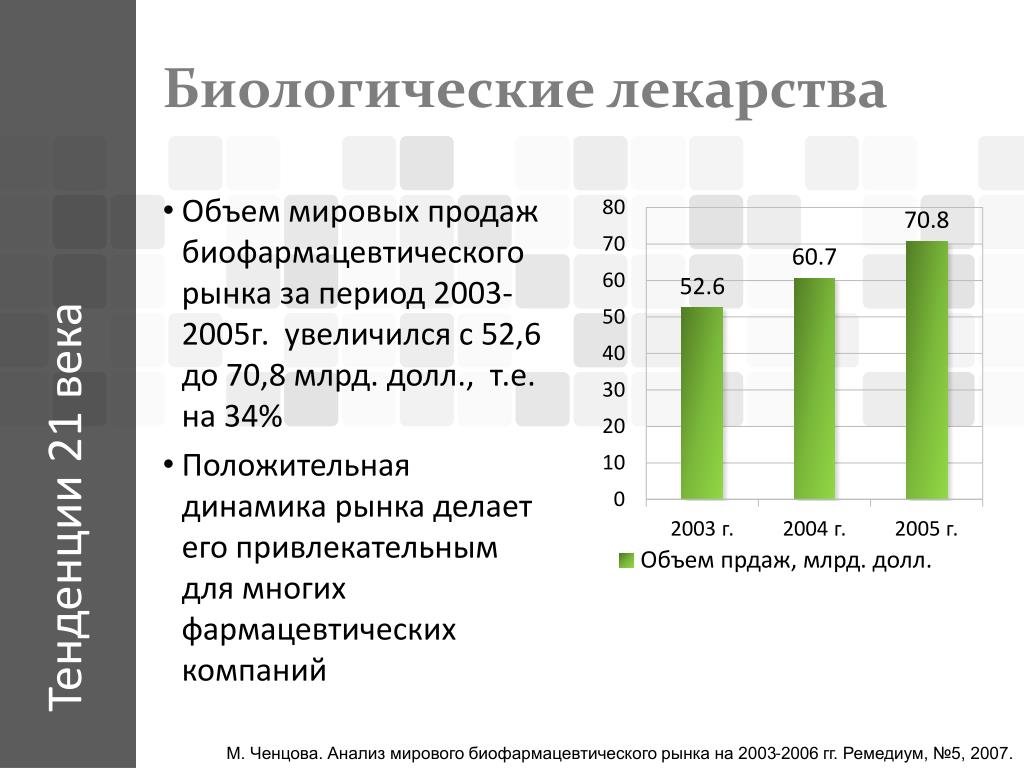 Тенденции 21 века

Биологические лекарства

• Объем мировых продаж биофармацевтического рынка за период 2003-2005г. увеличился с 52,6 до 70,8 млрд. долл., т.е. на 34%

• Положительная динамика рынка делает его привлекательным для многих фармацевтических компаний

80
70
60
50
40
30
20
10
0

52.6
60.7
70.8

2003 г.
2004 г.
2005 г.

Объем прдаж, млрд. долл.

М. Ченцова. Анализ мирового биофармацевтического рынка на 2003-2006 гг. Ремедиум, №5, 2007.